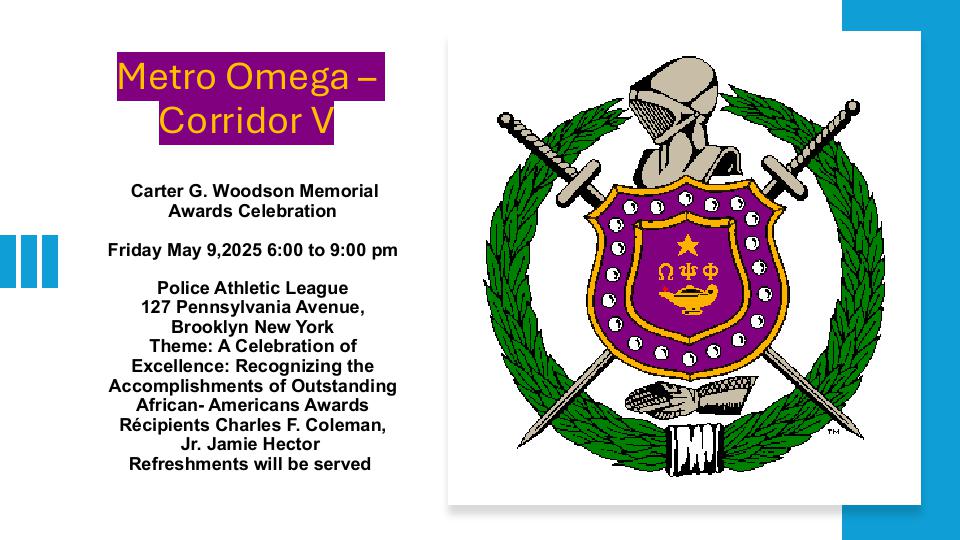 Metro Omega – Corridor V

Carter G. Woodson Memorial Awards Celebration

Friday May 9,2025 6:00 to 9:00 pm

Police Athletic League
127 Pennsylvania Avenue,
Brooklyn New York
Theme: A Celebration of Excellence: Recognizing the Accomplishments of Outstanding African- Americans Awards Récipients Charles F. Coleman, Jr. Jamie Hector
Refreshments will be served

ΩΨΦ

™